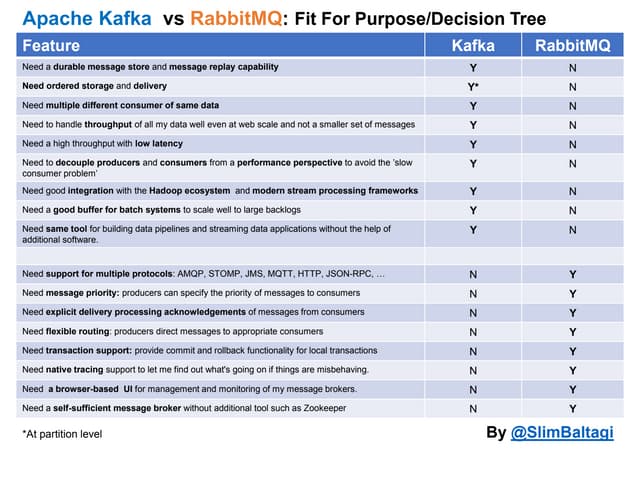 Apache Kafka vs RabbitMQ: Fit For Purpose/Decision Tree

| Feature | Kafka | RabbitMQ |
|---|---|---|
| Need a durable message store and message replay capability | Y | N |
| Need ordered storage and delivery | Y* | N |
| Need multiple different consumer of same data | Y | N |
| Need to handle throughput of all my data well even at web scale and not a smaller set of messages | Y | N |
| Need a high throughput with low latency | Y | N |
| Need to decouple producers and consumers from a performance perspective to avoid the 'slow consumer problem' | Y | N |
| Need good integration with the Hadoop ecosystem and modern stream processing frameworks | Y | N |
| Need a good buffer for batch systems to scale well to large backlogs | Y | N |
| Need same tool for building data pipelines and streaming data applications without the help of additional software. | Y | N |
| | | |
| Need support for multiple protocols: AMQP, STOMP, JMS, MQTT, HTTP, JSON-RPC, … | N | Y |
| Need message priority: producers can specify the priority of messages to consumers | N | Y |
| Need explicit delivery processing acknowledgements of messages from consumers | N | Y |
| Need flexible routing: producers direct messages to appropriate consumers | N | Y |
| Need transaction support: provide commit and rollback functionality for local transactions | N | Y |
| Need native tracing support to let me find out what's going on if things are misbehaving. | N | Y |
| Need a browser-based UI for management and monitoring of my message brokers. | N | Y |
| Need a self-sufficient message broker without additional tool such as Zookeeper | N | Y |

*At partition level

By @SlimBaltagi